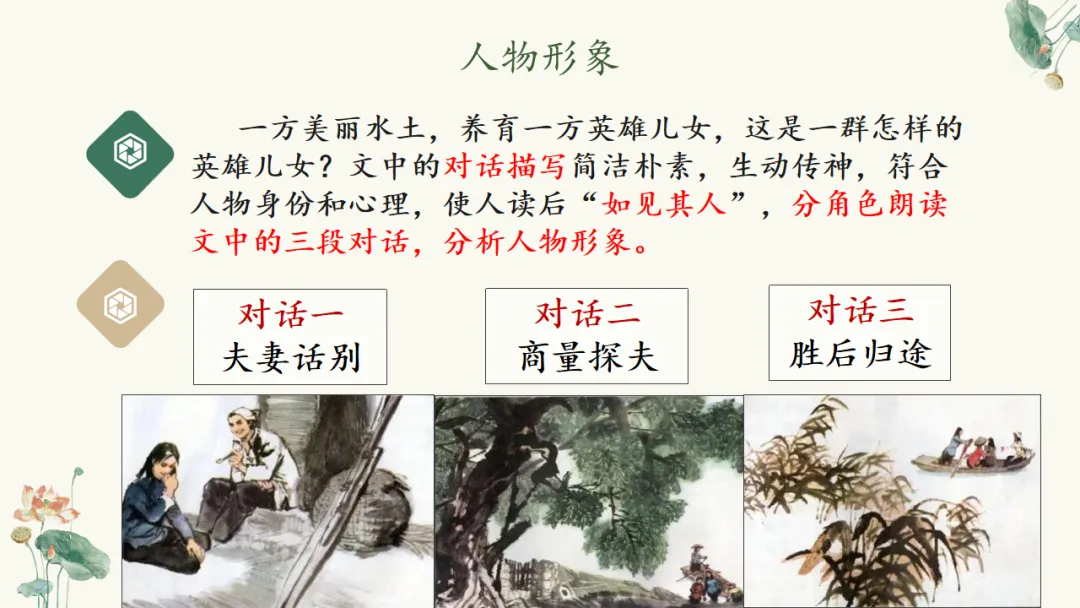 人物形象

一方美丽水土，养育一方英雄儿女，这是一群怎样的英雄儿女？文中的对话描写简洁朴素，生动传神，符合人物身份和心理，使人读后“如见其人”，分角色朗读文中的三段对话，分析人物形象。

对话一
夫妻话别

对话二
商量探夫

对话三
胜后归途